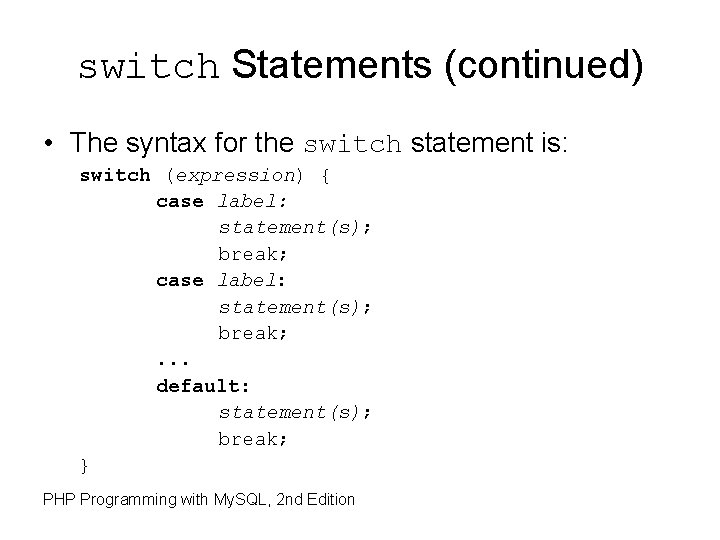 switch Statements (continued)

• The syntax for the switch statement is:

switch (expression) {
case label:
statement(s);
break;
case label:
statement(s);
break;
...
default:
statement(s);
break;
}

PHP Programming with MySQL, 2nd Edition